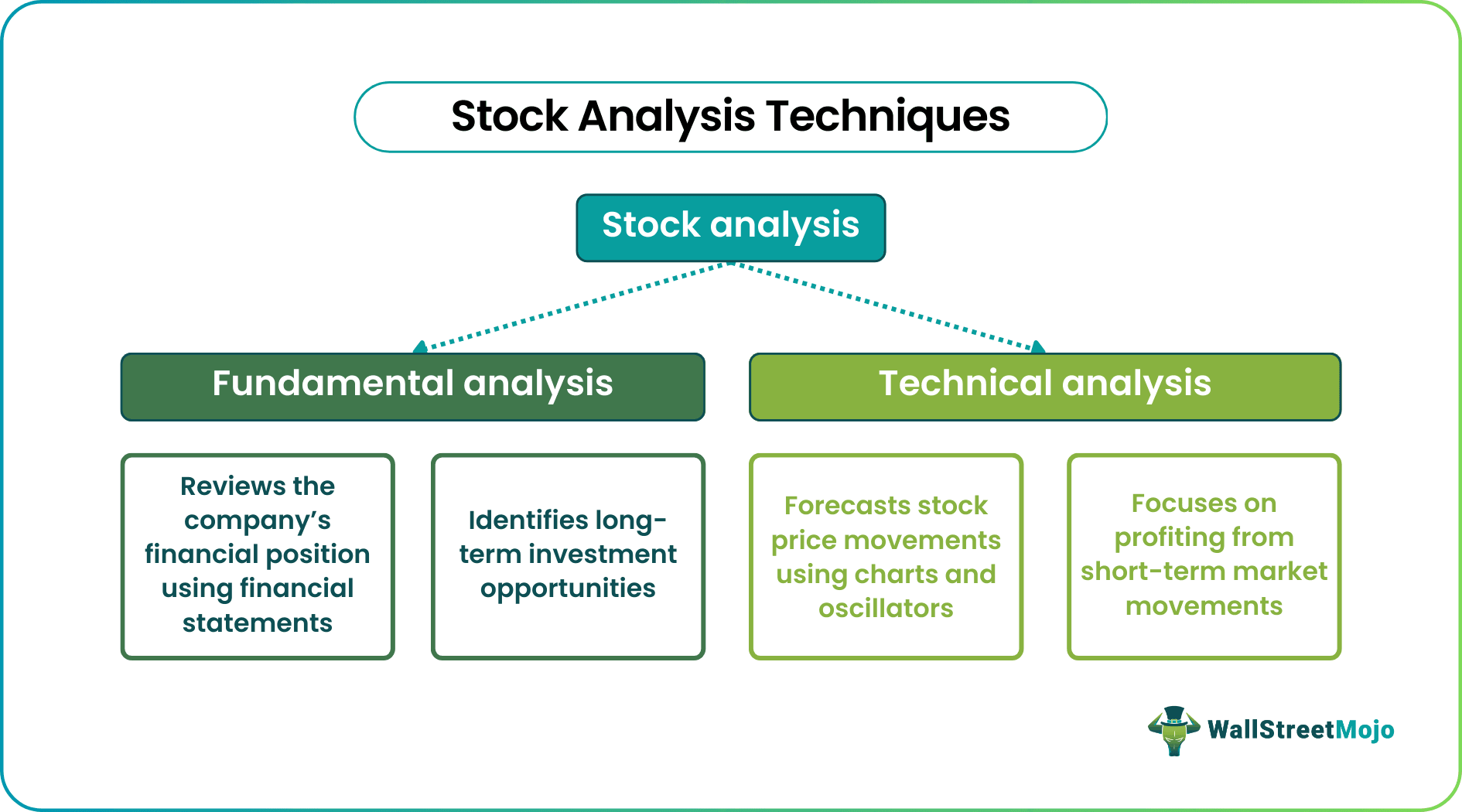 Stock Analysis Techniques

Stock analysis

Fundamental analysis

Technical analysis

Reviews the company's financial position using financial statements

Identifies long-term investment opportunities

Forecasts stock price movements using charts and oscillators

Focuses on profiting from short-term market movements

WallStreetMojo